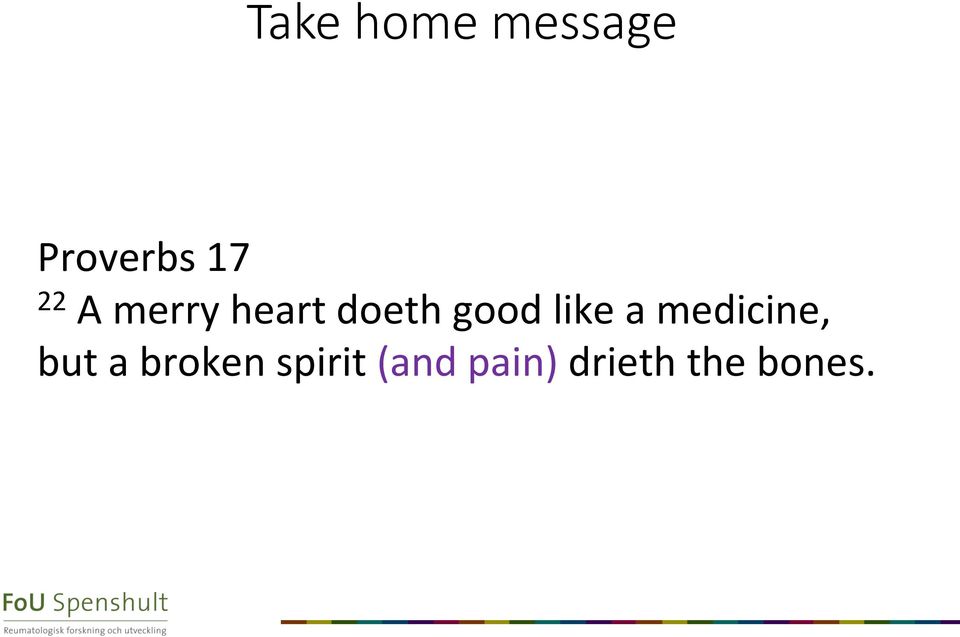 Take home message

Proverbs 17
$^{22}$ A merry heart doeth good like a medicine, but a broken spirit (and pain) drieth the bones.

FoU Spenshult
Reumatologisk forskning och utveckling